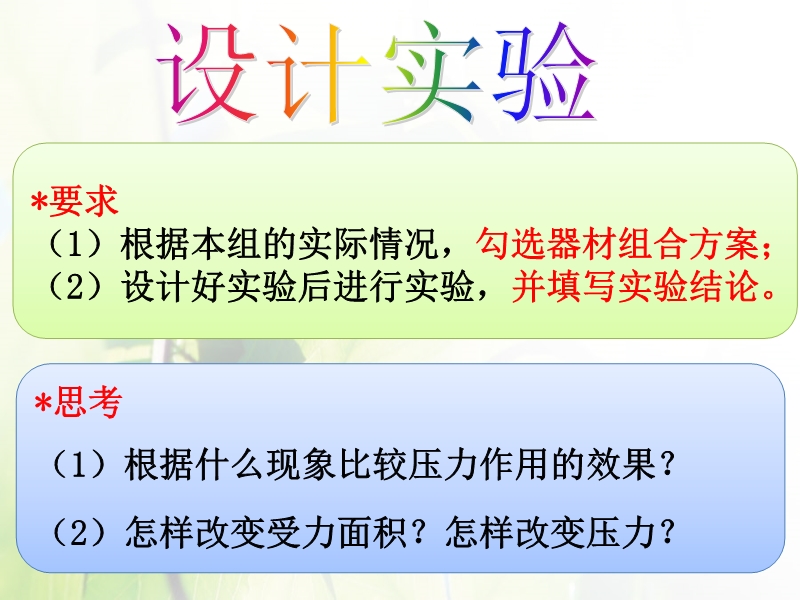 设计实验

*要求
（1）根据本组的实际情况，勾选器材组合方案；
（2）设计好实验后进行实验，并填写实验结论。

*思考
（1）根据什么现象比较压力作用的效果？
（2）怎样改变受力面积？怎样改变压力？